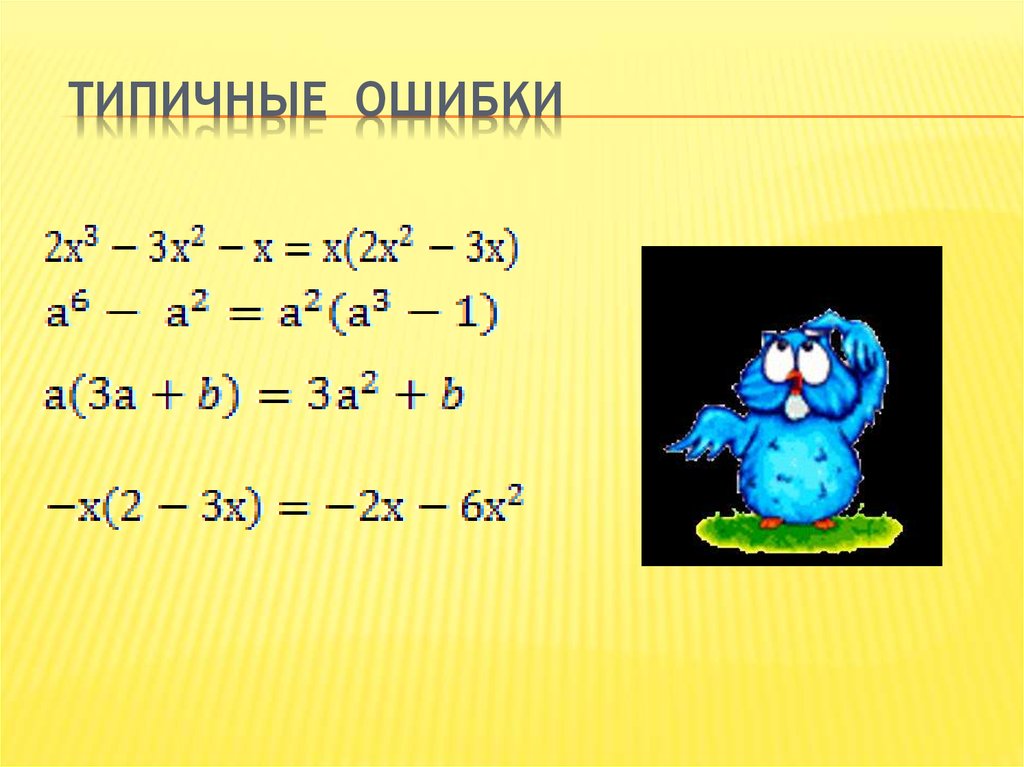 ТИПИЧНЫЕ ОШИБКИ

$2x^3 - 3x^2 - x = x(2x^2 - 3x)$

$a^6 - a^2 = a^2(a^3 - 1)$

$a(3a + b) = 3a^2 + b$

$-x(2 - 3x) = -2x - 6x^2$